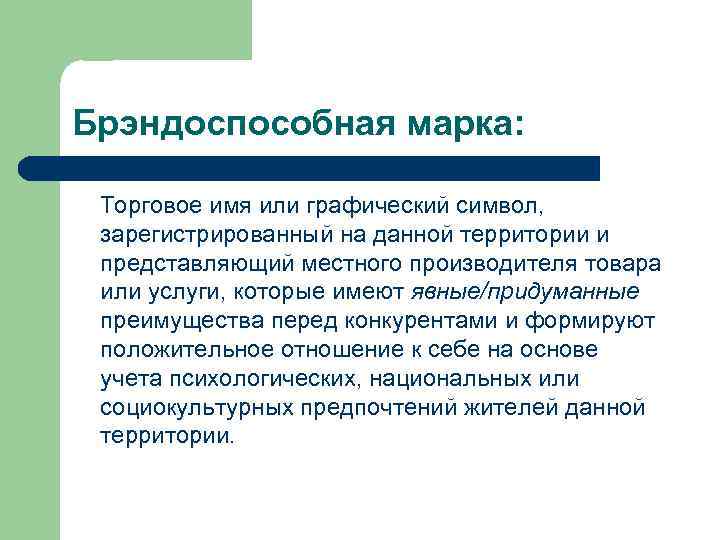 Брэндоспособная марка:

Торговое имя или графический символ, зарегистрированный на данной территории и представляющий местного производителя товара или услуги, которые имеют явные/придуманные преимущества перед конкурентами и формируют положительное отношение к себе на основе учета психологических, национальных или социокультурных предпочтений жителей данной территории.